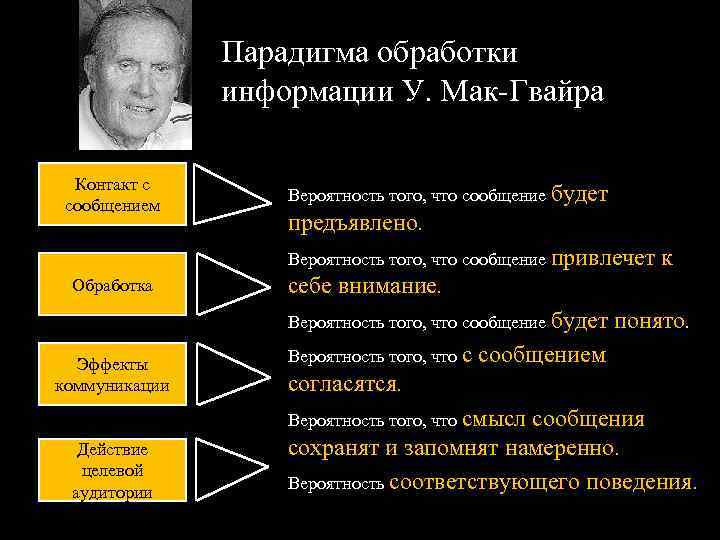 Парадигма обработки информации У. Мак-Гвайра

Контакт с сообщением

Обработка

Эффекты коммуникации

Действие целевой аудитории

Вероятность того, что сообщение будет предъявлено.

Вероятность того, что сообщение привлечет к себе внимание.

Вероятность того, что сообщение будет понято.

Вероятность того, что с сообщением согласятся.

Вероятность того, что смысл сообщения сохранят и запомнят намеренно.

Вероятность соответствующего поведения.